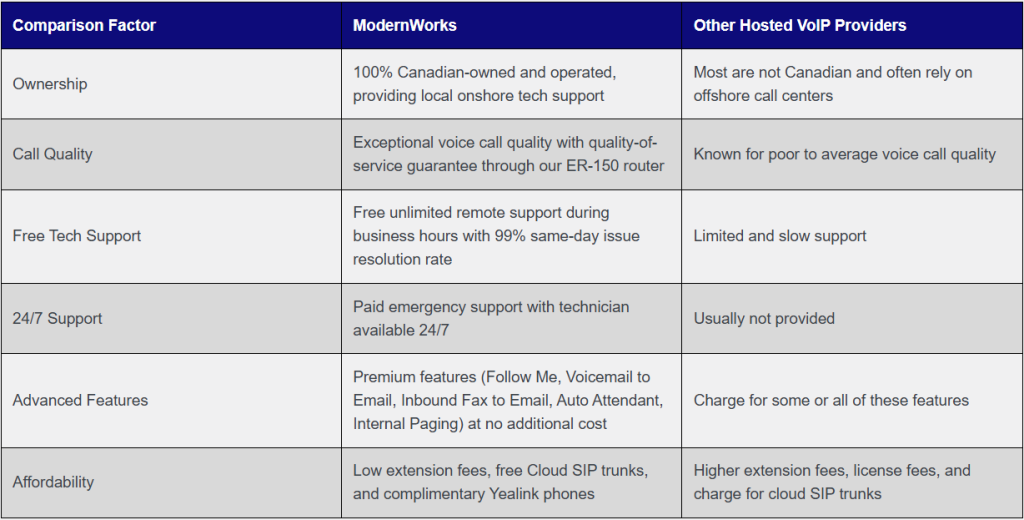 | Comparison Factor | ModernWorks | Other Hosted VoIP Providers |
|---|---|---|
| Ownership | 100% Canadian-owned and operated, providing local onshore tech support | Most are not Canadian and often rely on offshore call centers |
| Call Quality | Exceptional voice call quality with quality-of-service guarantee through our ER-150 router | Known for poor to average voice call quality |
| Free Tech Support | Free unlimited remote support during business hours with 99% same-day issue resolution rate | Limited and slow support |
| 24/7 Support | Paid emergency support with technician available 24/7 | Usually not provided |
| Advanced Features | Premium features (Follow Me, Voicemail to Email, Inbound Fax to Email, Auto Attendant, Internal Paging) at no additional cost | Charge for some or all of these features |
| Affordability | Low extension fees, free Cloud SIP trunks, and complimentary Yealink phones | Higher extension fees, license fees, and charge for cloud SIP trunks |